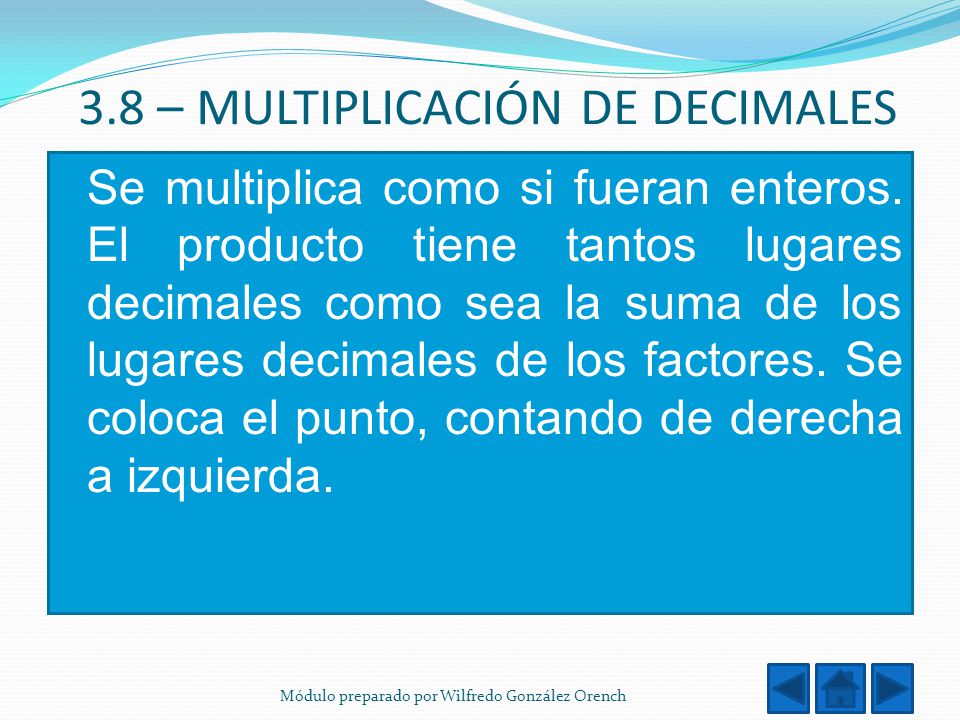 3.8 – MULTIPLICACIÓN DE DECIMALES

Se multiplica como si fueran enteros. El producto tiene tantos lugares decimales como sea la suma de los lugares decimales de los factores. Se coloca el punto, contando de derecha a izquierda.

Módulo preparado por Wilfredo González Orench